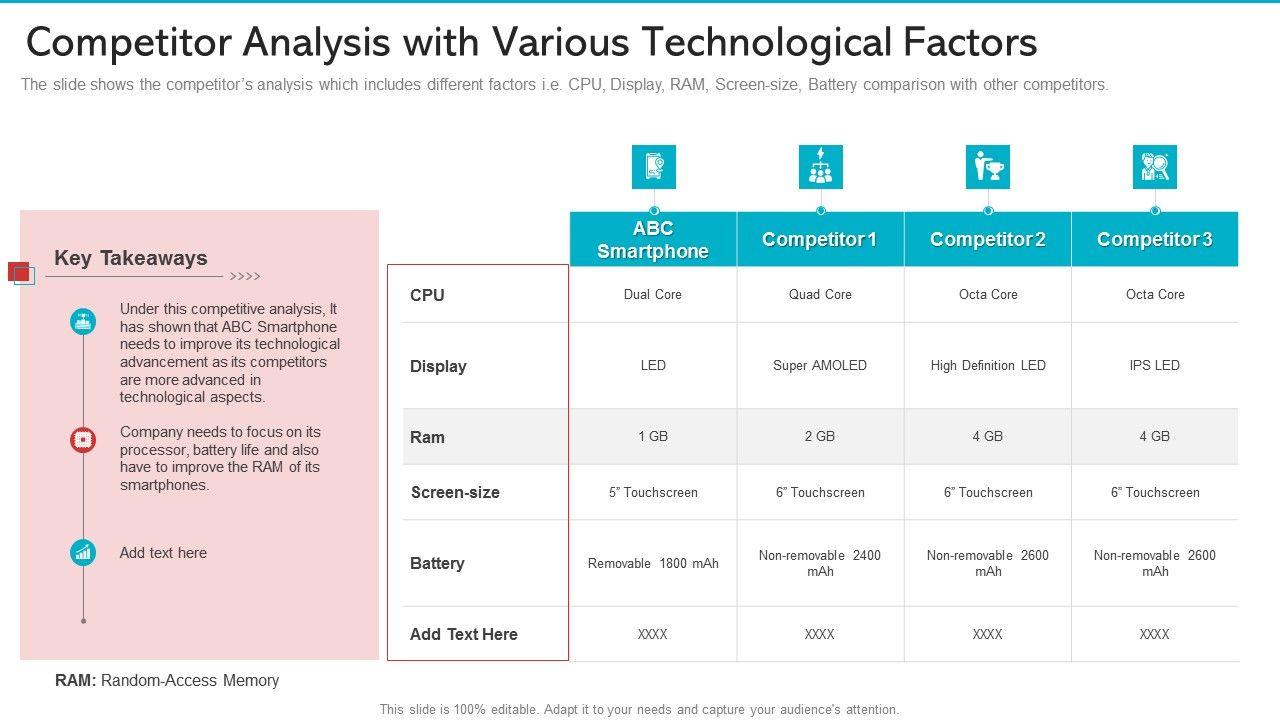 Competitor Analysis with Various Technological Factors

The slide shows the competitor's analysis which includes different factors i.e. CPU, Display, RAM, Screen-size, Battery comparison with other competitors.

Key Takeaways

Under this competitive analysis, It has shown that ABC Smartphone needs to improve its technological advancement as its competitors are more advanced in technological aspects.

Company needs to focus on its processor, battery life and also have to improve the RAM of its smartphones.

Add text here

| | ABC Smartphone | Competitor 1 | Competitor 2 | Competitor 3 |
|---|---|---|---|---|
| CPU | Dual Core | Quad Core | Octa Core | Octa Core |
| Display | LED | Super AMOLED | High Definition LED | IPS LED |
| Ram | 1 GB | 2 GB | 4 GB | 4 GB |
| Screen-size | 5" Touchscreen | 6" Touchscreen | 6" Touchscreen | 6" Touchscreen |
| Battery | Removable 1800 mAh | Non-removable 2400 mAh | Non-removable 2600 mAh | Non-removable 2600 mAh |
| Add Text Here | XXXX | XXXX | XXXX | XXXX |

RAM: Random-Access Memory

This slide is 100% editable. Adapt it to your needs and capture your audience's attention.